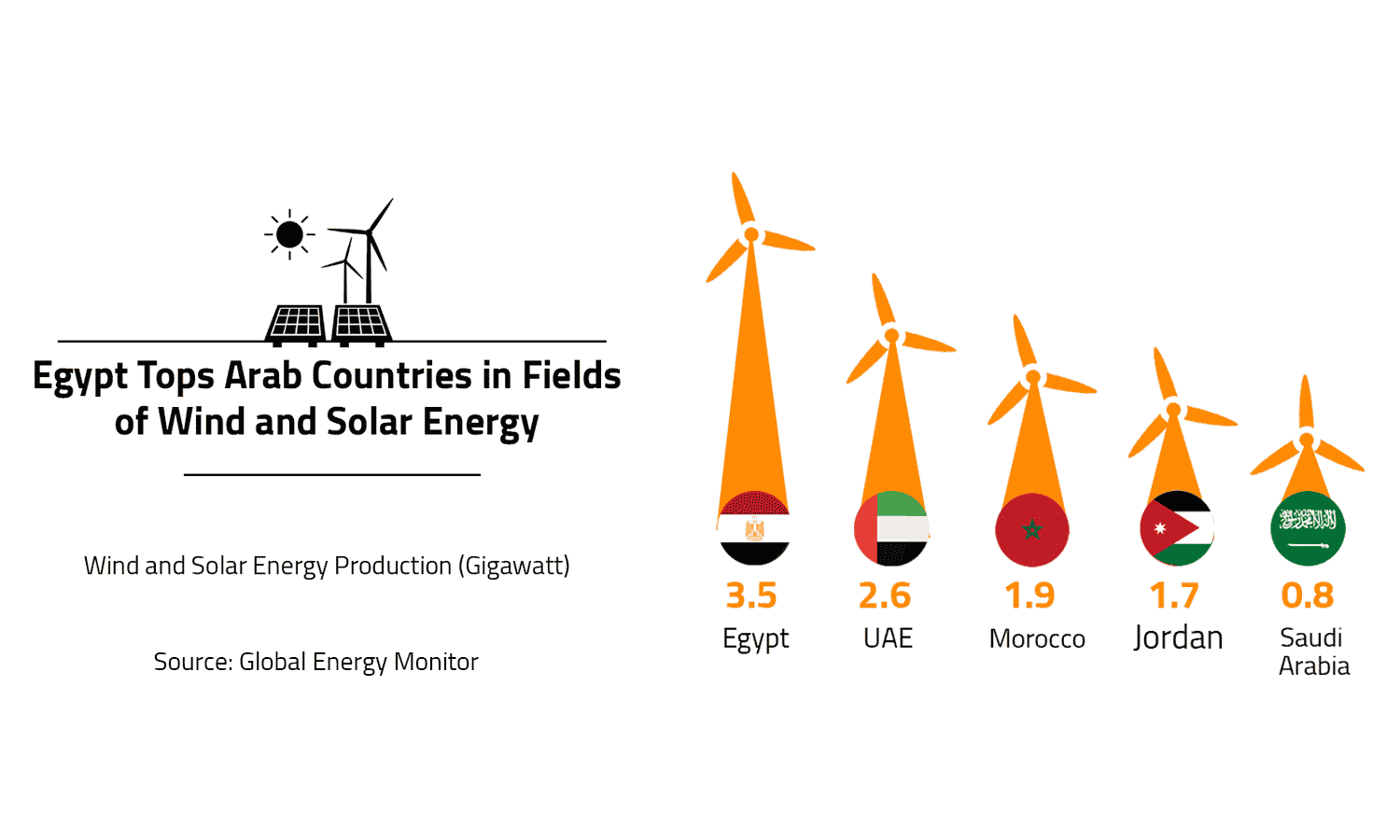 Egypt Tops Arab Countries in Fields of Wind and Solar Energy

Wind and Solar Energy Production (Gigawatt)

Source: Global Energy Monitor

3.5
Egypt

2.6
UAE

1.9
Morocco

1.7
Jordan

0.8
Saudi Arabia